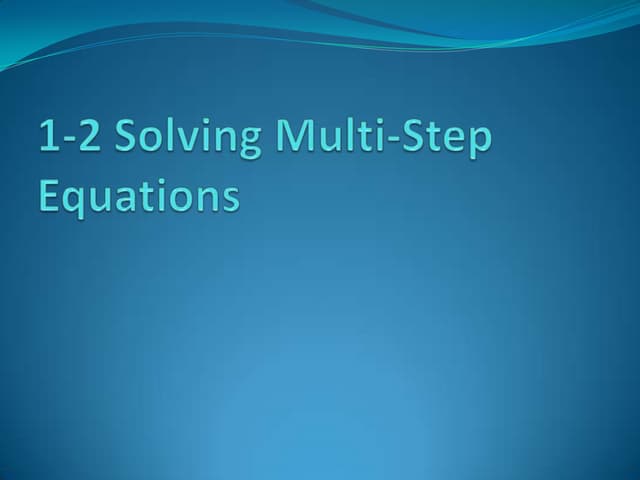 1-2 Solving Multi-Step Equations